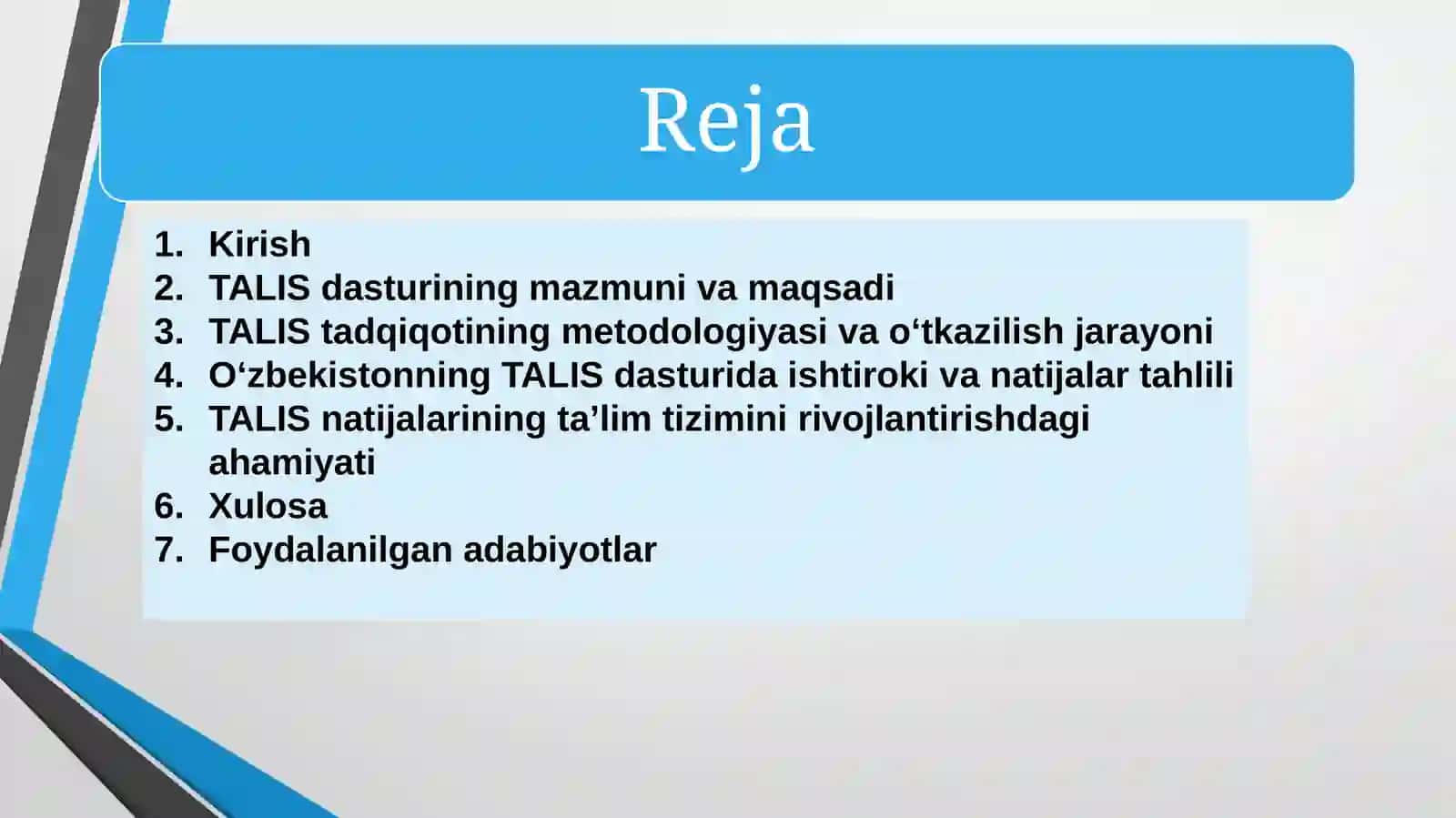 Reja

1. Kirish
2. TALIS dasturining mazmuni va maqsadi
3. TALIS tadqiqotining metodologiyasi va o‘tkazilish jarayoni
4. O‘zbekistonning TALIS dasturida ishtiroki va natijalar tahlili
5. TALIS natijalarining ta’lim tizimini rivojlantirishdagi ahamiyati
6. Xulosa
7. Foydalanilgan adabiyotlar